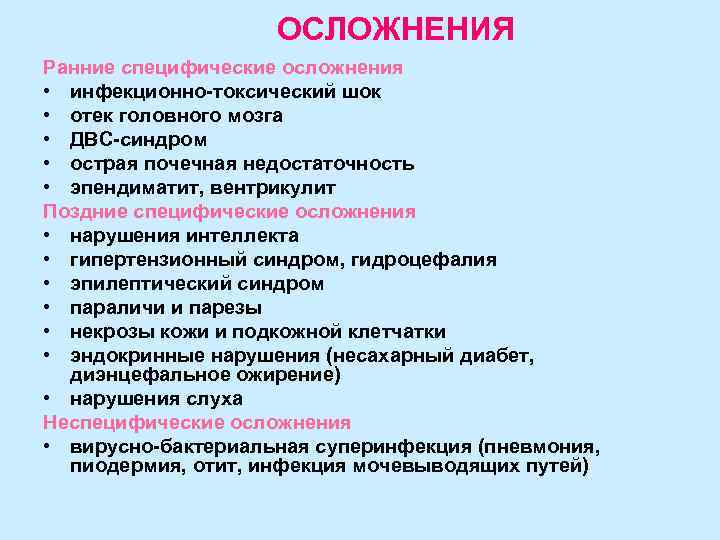 ОСЛОЖНЕНИЯ

Ранние специфические осложнения
• инфекционно-токсический шок
• отек головного мозга
• ДВС-синдром
• острая почечная недостаточность
• эпендиматит, вентрикулит

Поздние специфические осложнения
• нарушения интеллекта
• гипертензионный синдром, гидроцефалия
• эпилептический синдром
• параличи и парезы
• некрозы кожи и подкожной клетчатки
• эндокринные нарушения (несахарный диабет, диэнцефальное ожирение)
• нарушения слуха

Неспецифические осложнения
• вирусно-бактериальная суперинфекция (пневмония, пиодермия, отит, инфекция мочевыводящих путей)